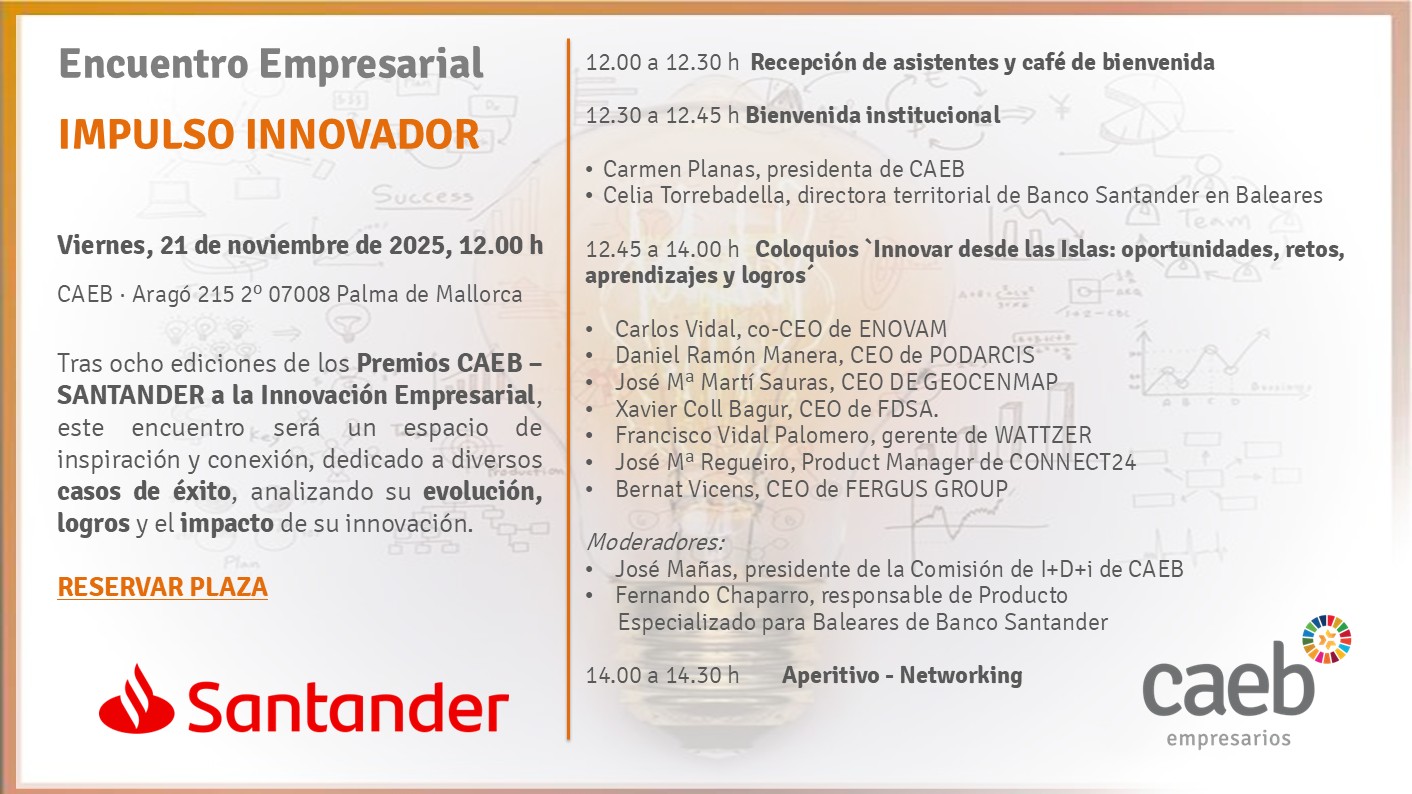 Encuentro Empresarial

IMPULSO INNOVADOR

Viernes, 21 de noviembre de 2025, 12.00 h

CAEB · Aragó 215 2º 07008 Palma de Mallorca

Tras ocho ediciones de los Premios CAEB – SANTANDER a la Innovación Empresarial, este encuentro será un espacio de inspiración y conexión, dedicado a diversos casos de éxito, analizando su evolución, logros y el impacto de su innovación.

RESERVAR PLAZA

Santander

12.00 a 12.30 h Recepción de asistentes y café de bienvenida

12.30 a 12.45 h Bienvenida institucional

• Carmen Planas, presidenta de CAEB
• Celia Torrebadella, directora territorial de Banco Santander en Baleares

12.45 a 14.00 h Coloquios `Innovar desde las Islas: oportunidades, retos, aprendizajes y logros´

• Carlos Vidal, co-CEO de ENOVAM
• Daniel Ramón Manera, CEO de PODARCIS
• José Mª Martí Sauras, CEO DE GEOCENMAP
• Xavier Coll Bagur, CEO de FDSA.
• Francisco Vidal Palomero, gerente de WATTZER
• José Mª Regueiro, Product Manager de CONNECT24
• Bernat Vicens, CEO de FERGUS GROUP

Moderadores:
• José Mañas, presidente de la Comisión de I+D+i de CAEB
• Fernando Chaparro, responsable de Producto Especializado para Baleares de Banco Santander

14.00 a 14.30 h Aperitivo - Networking

caeb
empresarios